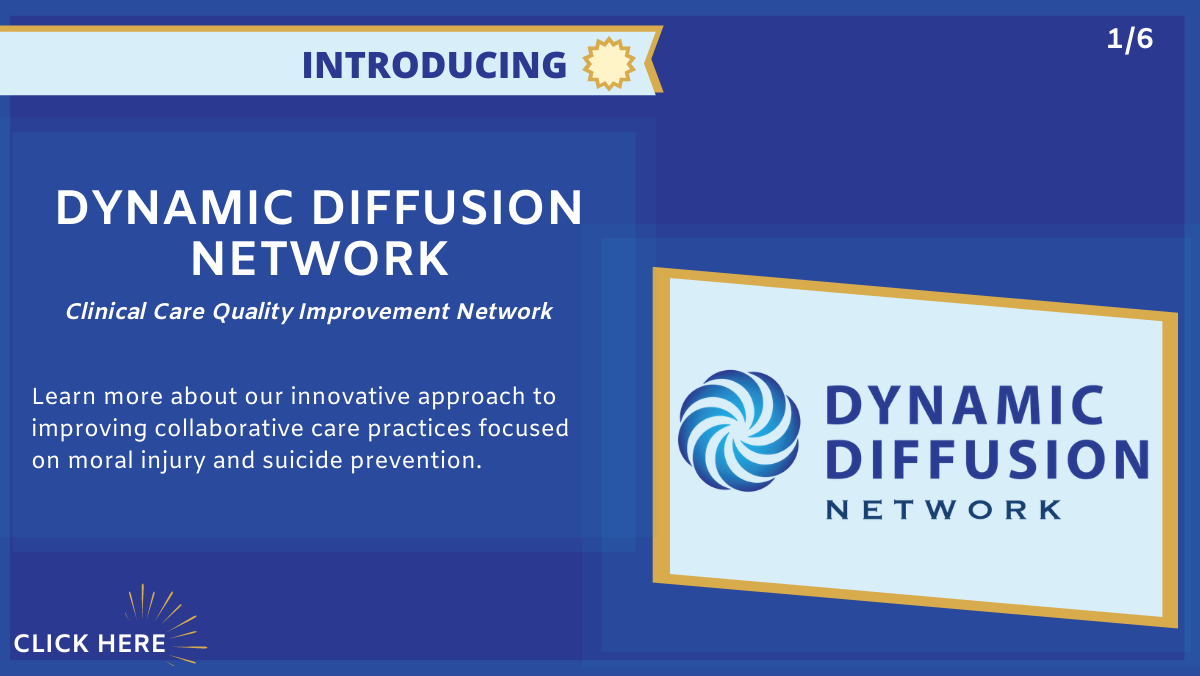 INTRODUCING

1/6

DYNAMIC DIFFUSION NETWORK

Clinical Care Quality Improvement Network

Learn more about our innovative approach to improving collaborative care practices focused on moral injury and suicide prevention.

DYNAMIC DIFFUSION NETWORK

CLICK HERE